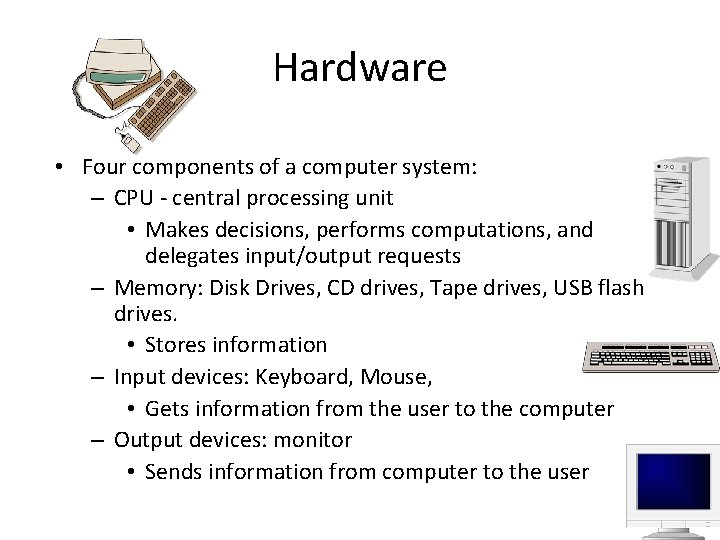 Hardware

• Four components of a computer system:
– CPU - central processing unit
• Makes decisions, performs computations, and delegates input/output requests
– Memory: Disk Drives, CD drives, Tape drives, USB flash drives.
• Stores information
– Input devices: Keyboard, Mouse,
• Gets information from the user to the computer
– Output devices: monitor
• Sends information from computer to the user